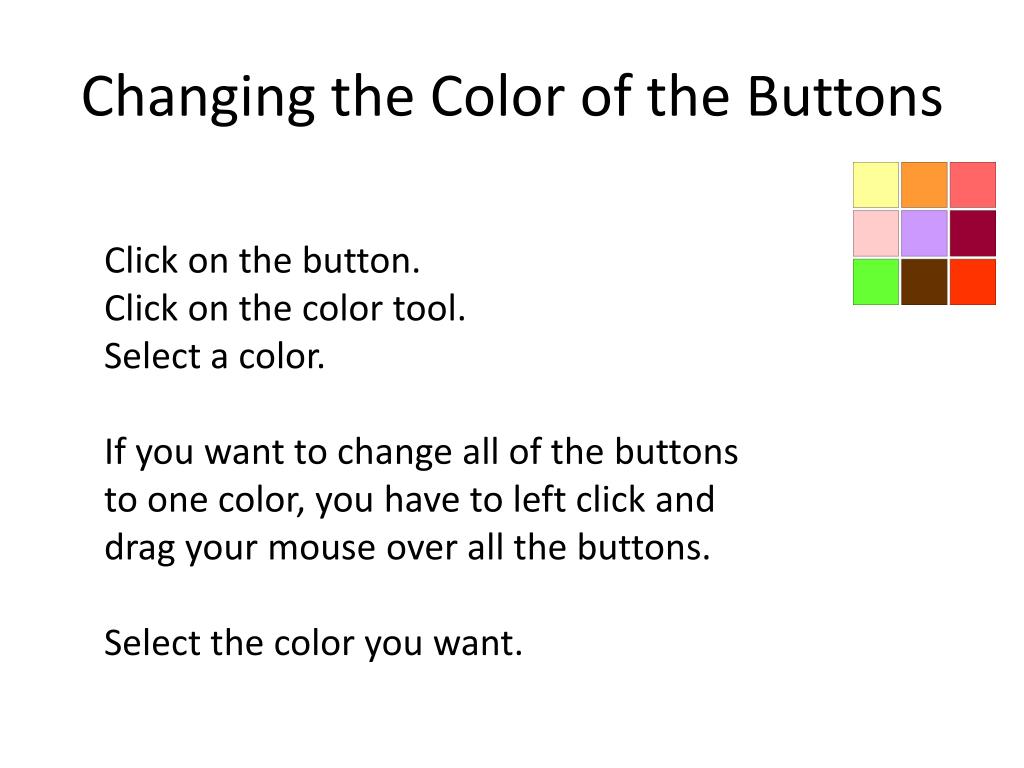 Changing the Color of the Buttons

Click on the button.
Click on the color tool.
Select a color.

If you want to change all of the buttons to one color, you have to left click and drag your mouse over all the buttons.

Select the color you want.